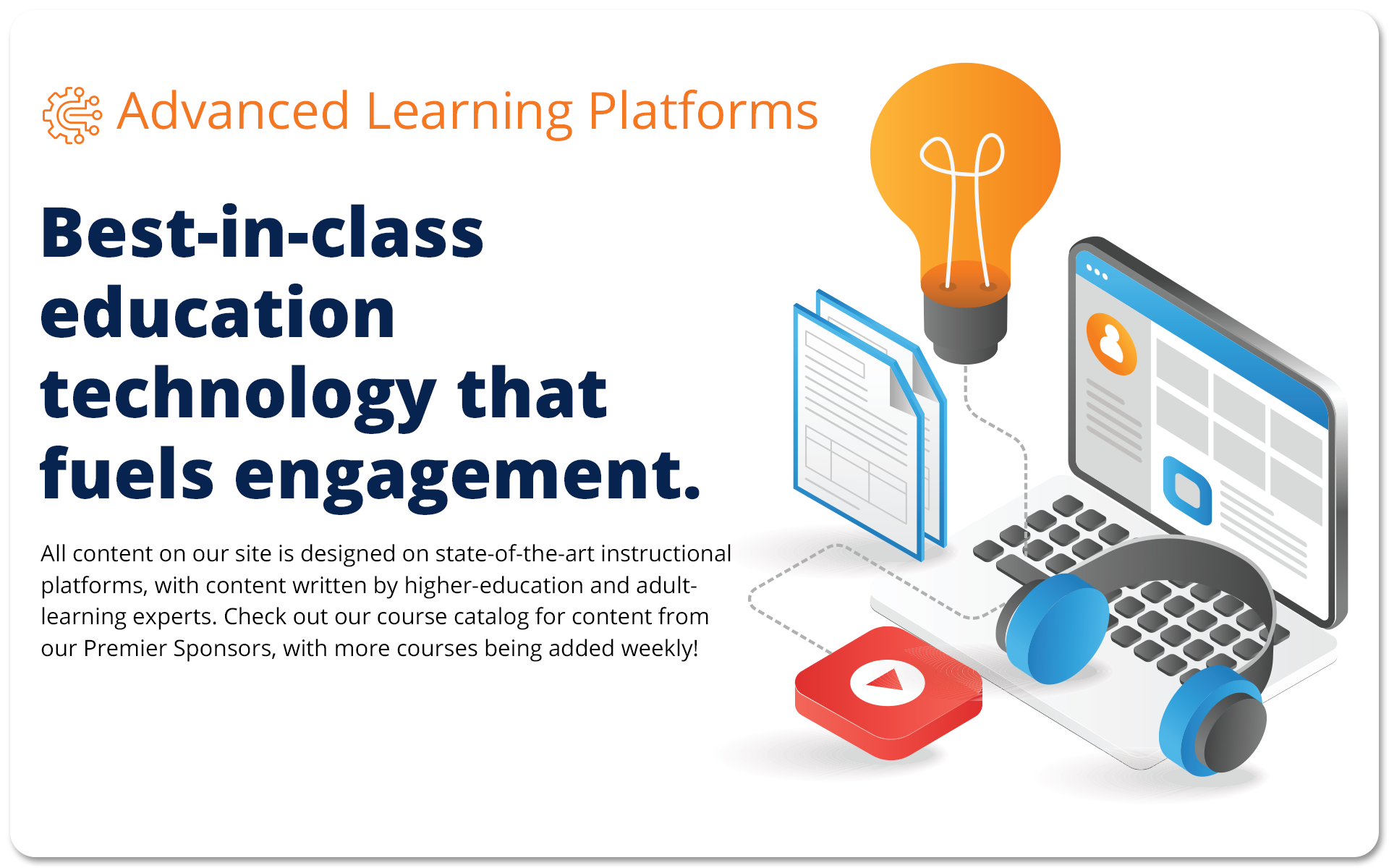 Advanced Learning Platforms

Best-in-class education technology that fuels engagement.

All content on our site is designed on state-of-the-art instructional platforms, with content written by higher-education and adult-learning experts. Check out our course catalog for content from our Premier Sponsors, with more courses being added weekly!